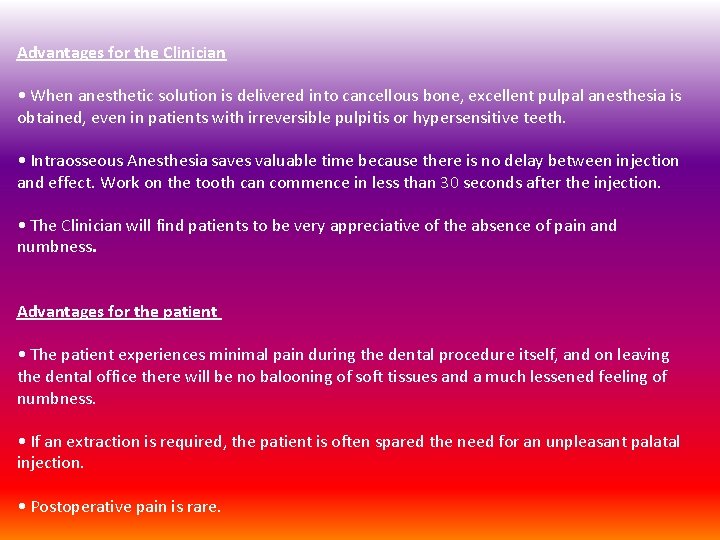 Advantages for the Clinician

• When anesthetic solution is delivered into cancellous bone, excellent pulpal anesthesia is obtained, even in patients with irreversible pulpitis or hypersensitive teeth.

• Intraosseous Anesthesia saves valuable time because there is no delay between injection and effect. Work on the tooth can commence in less than 30 seconds after the injection.

• The Clinician will find patients to be very appreciative of the absence of pain and numbness.

Advantages for the patient

• The patient experiences minimal pain during the dental procedure itself, and on leaving the dental office there will be no balooning of soft tissues and a much lessened feeling of numbness.

• If an extraction is required, the patient is often spared the need for an unpleasant palatal injection.

• Postoperative pain is rare.